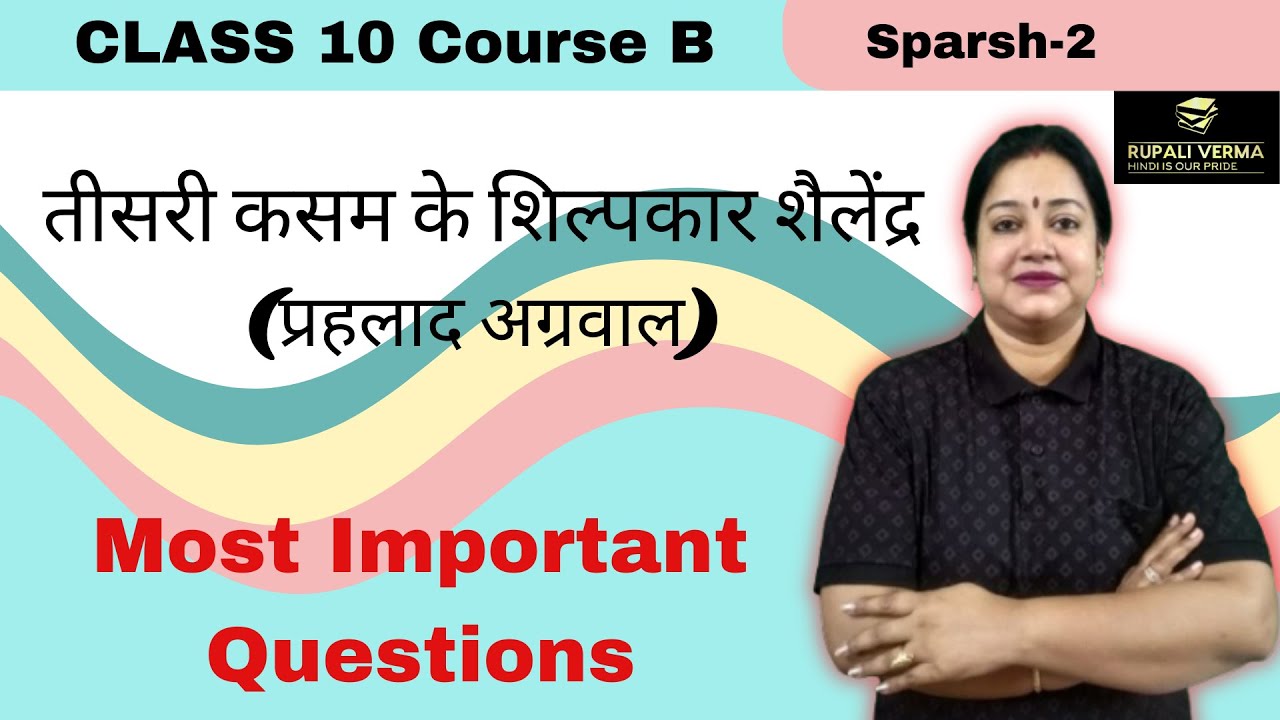 CLASS 10 Course B

Sparsh-2

RUPALI VERMA
HINDI IS OUR PRIDE

तीसरी कसम के शिल्पकार शैलेंद्र
(प्रहलाद अग्रवाल)

Most Important Questions